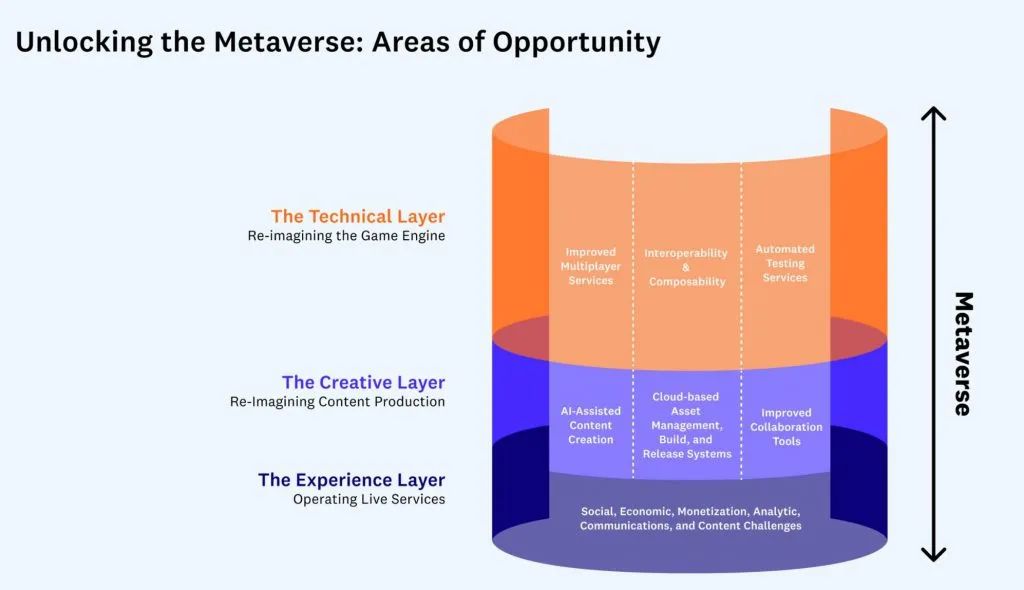 Unlocking the Metaverse: Areas of Opportunity

The Technical Layer
Re-imagining the Game Engine

Improved Multiplayer Services

Interoperability & Composability

Automated Testing Services

The Creative Layer
Re-Imagining Content Production

AI-Assisted Content Creation

Cloud-based Asset Management, Build, and Release Systems

Improved Collaboration Tools

The Experience Layer
Operating Live Services

Social, Economic, Monetization, Analytic, Communications, and Content Challenges

Metaverse